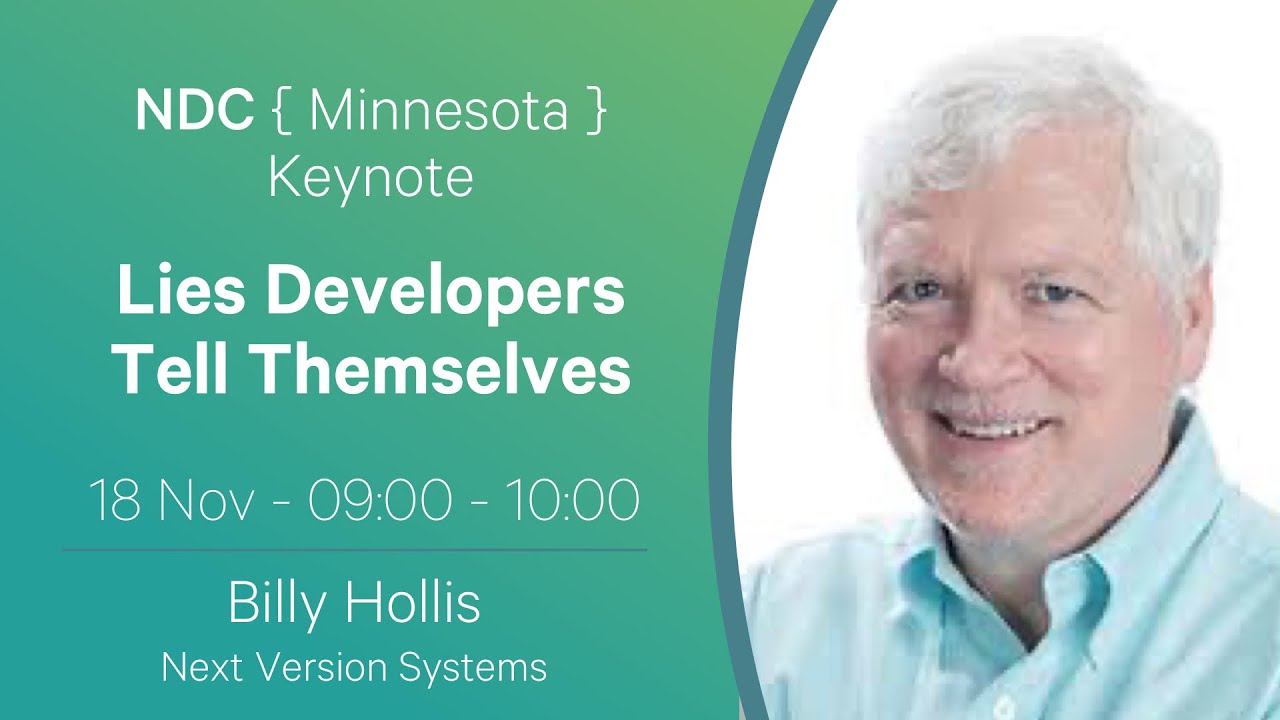 NDC { Minnesota }
Keynote

Lies Developers Tell Themselves

18 Nov - 09:00 - 10:00

Billy Hollis
Next Version Systems